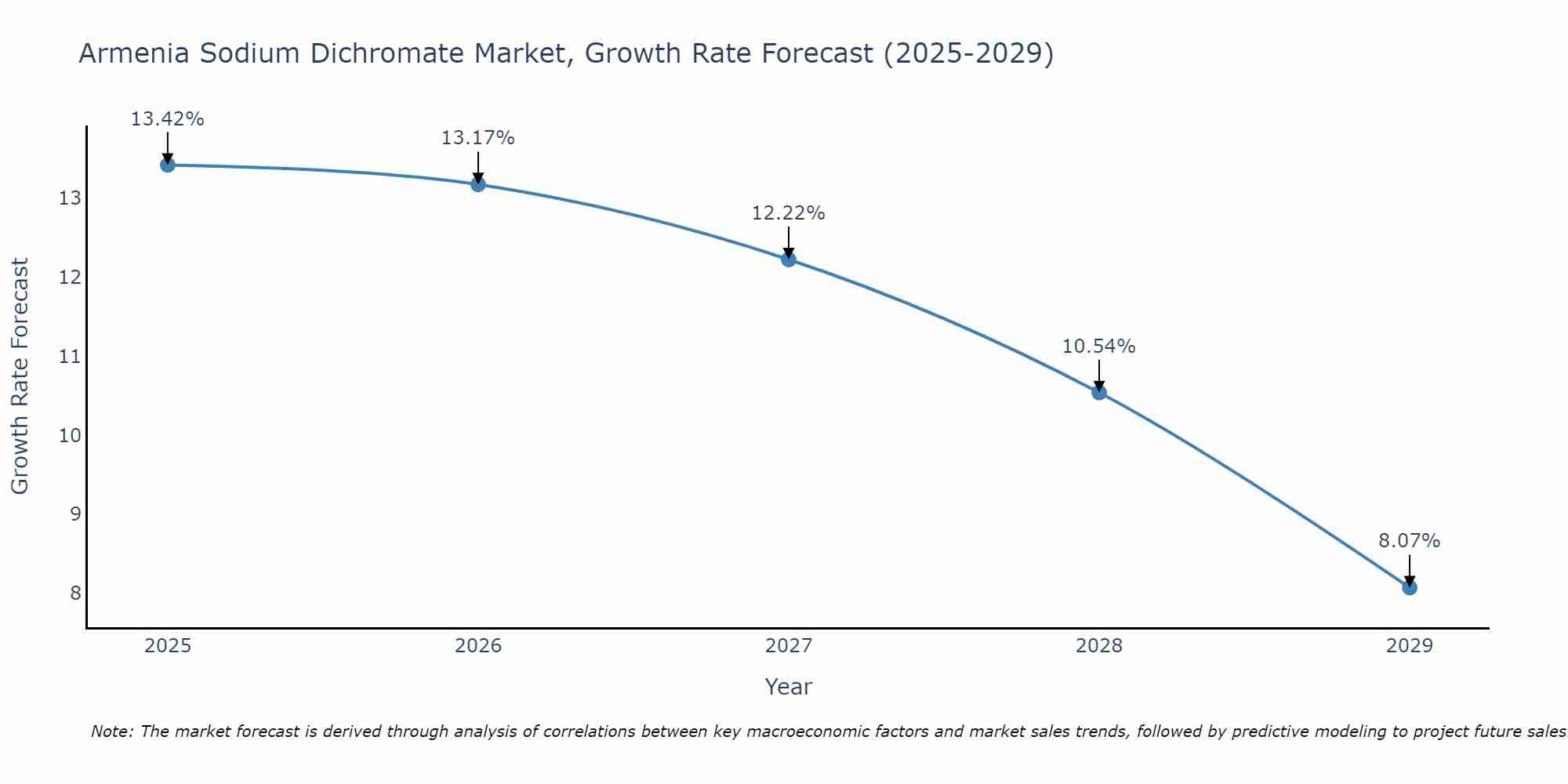 Armenia Sodium Dichromate Market, Growth Rate Forecast (2025-2029)

13.42%
13.17%
12.22%
10.54%
8.07%

Growth Rate Forecast

13
12
11
10
9
8

2025
2026
2027
2028
2029

Year

Note: The market forecast is derived through analysis of correlations between key macroeconomic factors and market sales trends, followed by predictive modeling to project future sales